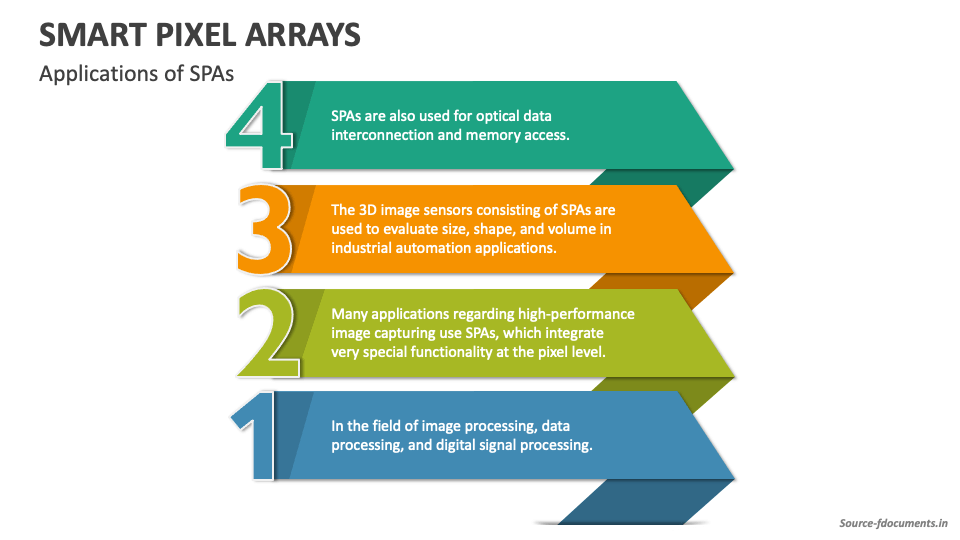 SMART PIXEL ARRAYS

Applications of SPAs

4

SPAs are also used for optical data interconnection and memory access.

3

The 3D image sensors consisting of SPAs are used to evaluate size, shape, and volume in industrial automation applications.

2

Many applications regarding high-performance image capturing use SPAs, which integrate very special functionality at the pixel level.

1

In the field of image processing, data processing, and digital signal processing.

Source-fdocuments.in